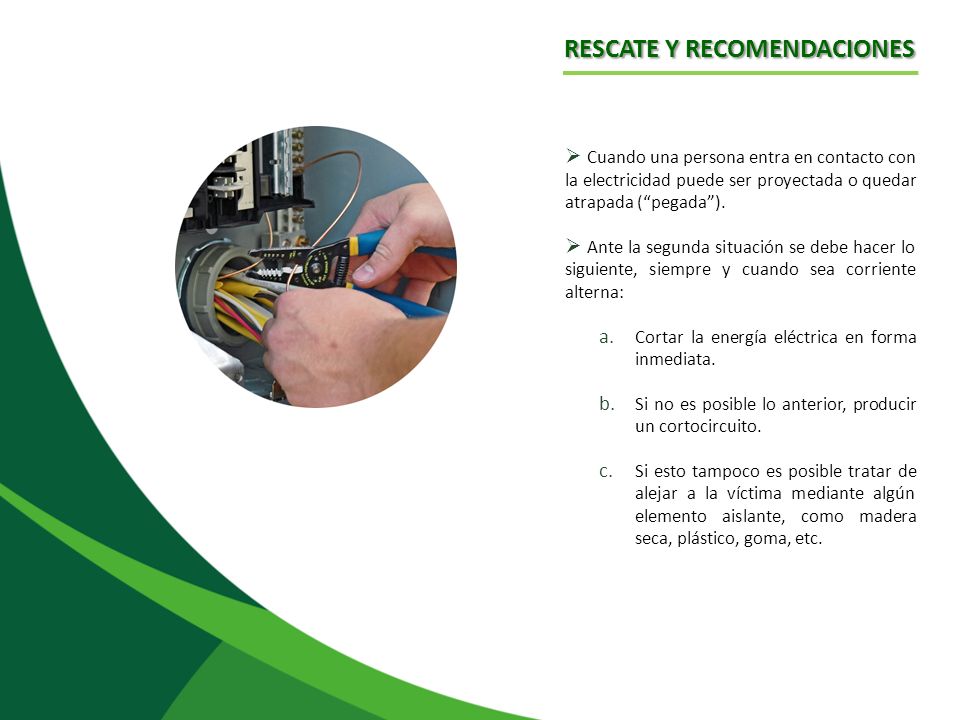 RESCATE Y RECOMENDACIONES

➢ Cuando una persona entra en contacto con la electricidad puede ser proyectada o quedar atrapada (“pegada”).

➢ Ante la segunda situación se debe hacer lo siguiente, siempre y cuando sea corriente alterna:

a. Cortar la energía eléctrica en forma inmediata.

b. Si no es posible lo anterior, producir un cortocircuito.

c. Si esto tampoco es posible tratar de alejar a la víctima mediante algún elemento aislante, como madera seca, plástico, goma, etc.